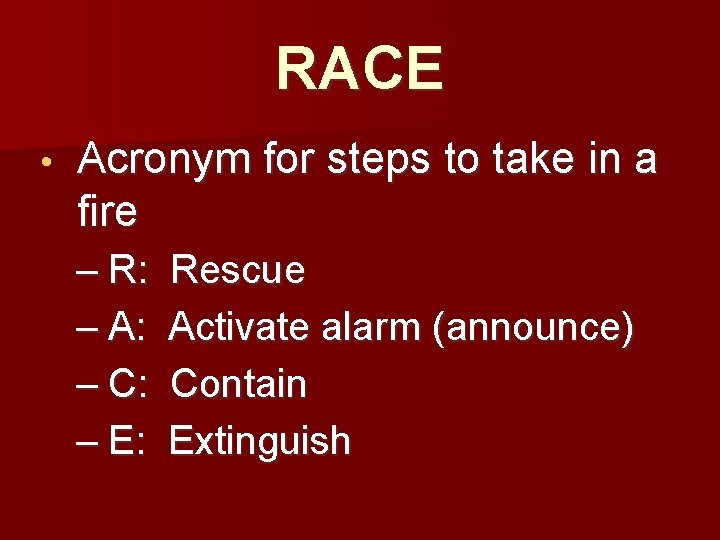 RACE

• Acronym for steps to take in a fire
– R: Rescue
– A: Activate alarm (announce)
– C: Contain
– E: Extinguish